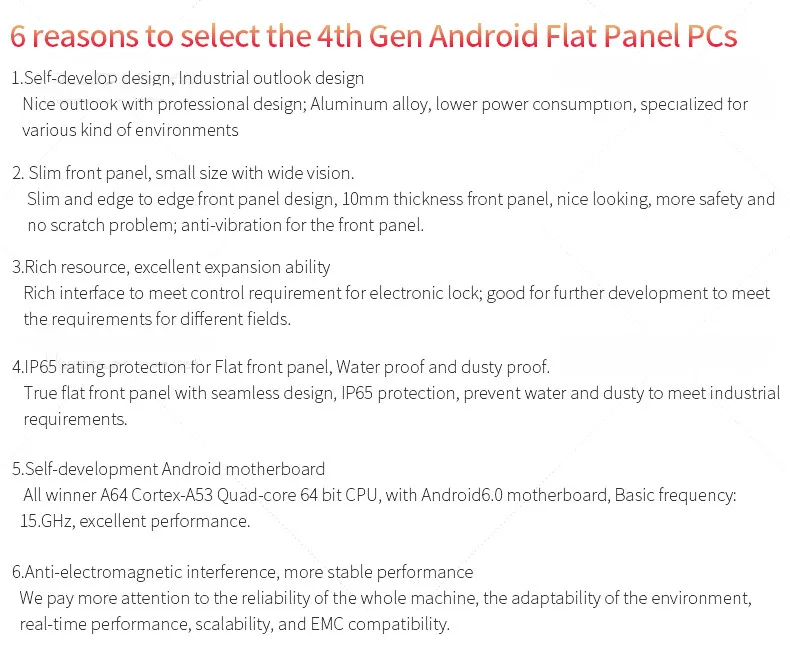 6 reasons to select the 4th Gen Android Flat Panel PCs

1.Self-develop design, Industrial outlook design
Nice outlook with professional design; Aluminum alloy, lower power consumption, specialized for various kind of environments

2. Slim front panel, small size with wide vision.
Slim and edge to edge front panel design, 10mm thickness front panel, nice looking, more safety and no scratch problem; anti-vibration for the front panel.

3.Rich resource, excellent expansion ability
Rich interface to meet control requirement for electronic lock; good for further development to meet the requirements for different fields.

4.IP65 rating protection for Flat front panel, Water proof and dusty proof.
True flat front panel with seamless design, IP65 protection, prevent water and dusty to meet industrial requirements.

5.Self-development Android motherboard
All winner A64 Cortex-A53 Quad-core 64 bit CPU, with Android6.0 motherboard, Basic frequency: 15.GHz, excellent performance.

6.Anti-electromagnetic interference, more stable performance
We pay more attention to the reliability of the whole machine, the adaptability of the environment, real-time performance, scalability, and EMC compatibility.